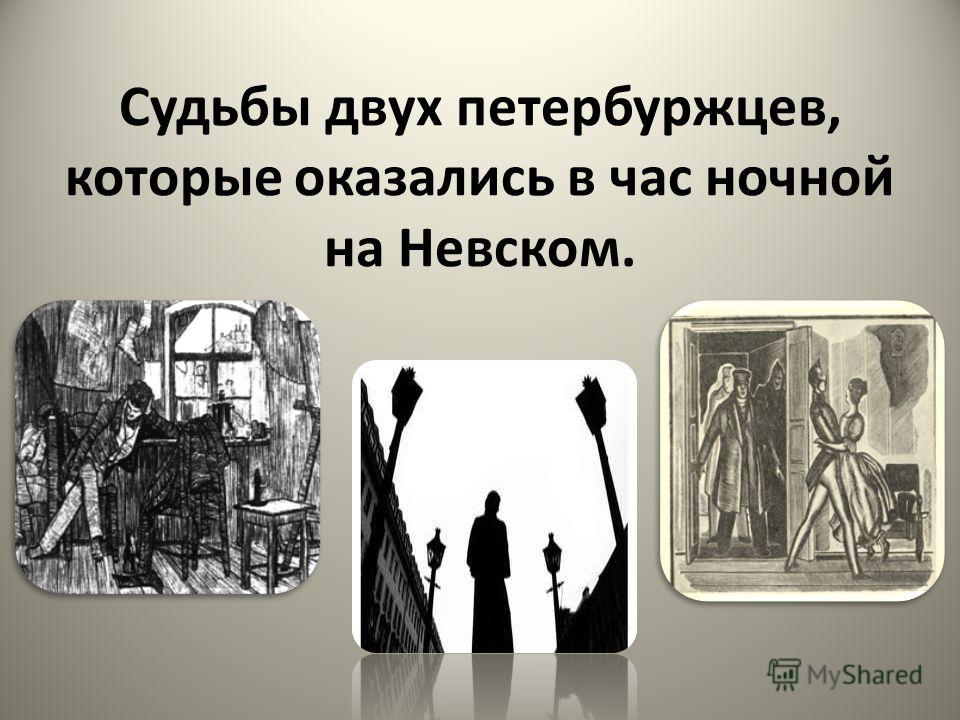 Судьбы двух петербуржцев, которые оказались в час ночной на Невском.

MyShared